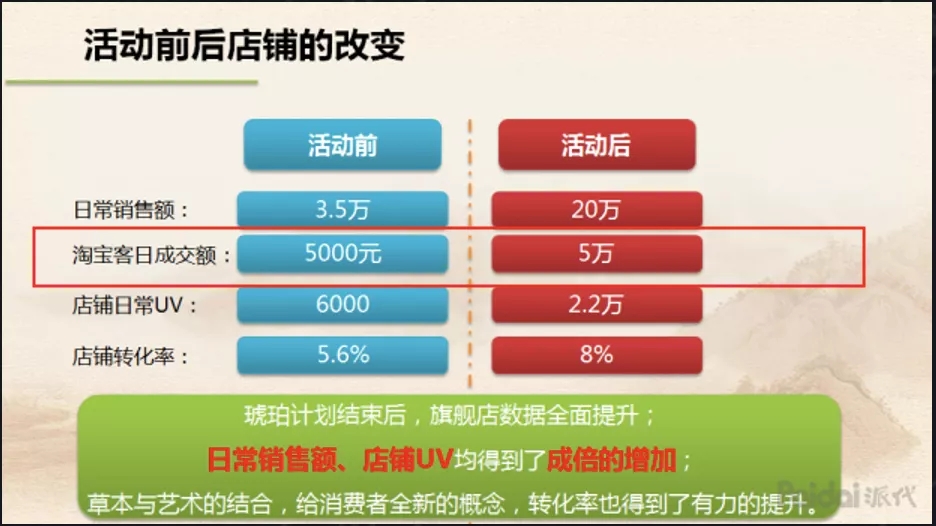 活动前后店铺的改变

| | 活动前 | 活动后 |
|---|---|---|
| 日常销售额： | 3.5万 | 20万 |
| 淘宝客日成交额： | 5000元 | 5万 |
| 店铺日常UV： | 6000 | 2.2万 |
| 店铺转化率： | 5.6% | 8% |

琥珀计划结束后，旗舰店数据全面提升；
日常销售额、店铺UV均得到了成倍的增加；
草本与艺术的结合，给消费者全新的概念，转化率也得到了有力的提升。

Paidai派代